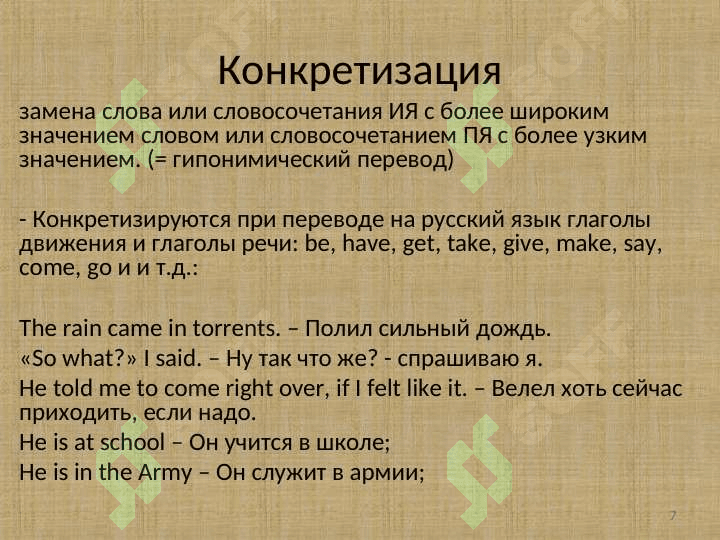 Конкретизация

замена слова или словосочетания ИЯ с более широким значением словом или словосочетанием ПЯ с более узким значением. (= гипонимический перевод)

- Конкретизируются при переводе на русский язык глаголы движения и глаголы речи: be, have, get, take, give, make, say, come, go и и т.д.:

The rain came in torrents. – Полил сильный дождь.
«So what?» I said. – Ну так что же? - спрашиваю я.
He told me to come right over, if I felt like it. – Велел хоть сейчас приходить, если надо.
He is at school – Он учится в школе;
He is in the Army – Он служит в армии;

7